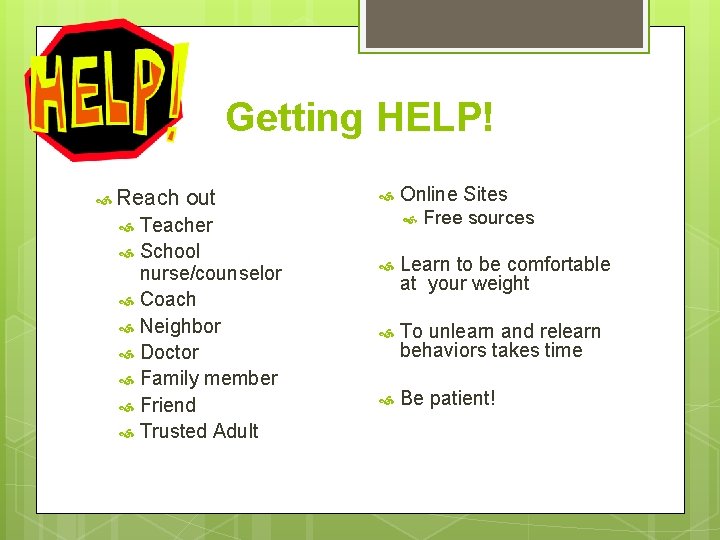 HELP!

Getting HELP!

Reach out
Teacher
School nurse/counselor
Coach
Neighbor
Doctor
Family member
Friend
Trusted Adult

Online Sites
Free sources

Learn to be comfortable at your weight

To unlearn and relearn behaviors takes time

Be patient!